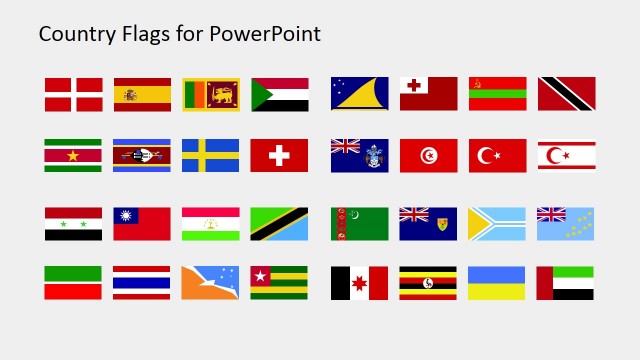 Country Flags for PowerPoint